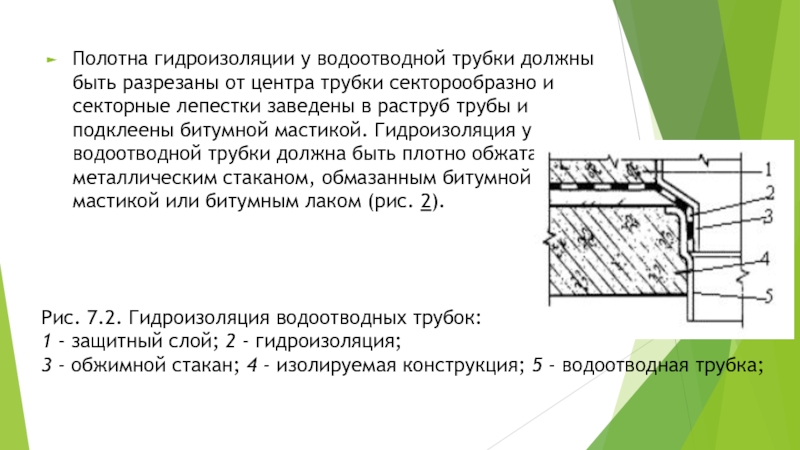 Полотна гидроизоляции у водоотводной трубки должны быть разрезаны от центра трубки секторообразно и секторные лепестки заведены в раструб трубы и подклеены битумной мастикой. Гидроизоляция у водоотводной трубки должна быть плотно обжата металлическим стаканом, обмазанным битумной мастикой или битумным лаком (рис. 2).

1
2
3
4
5

Рис. 7.2. Гидроизоляция водоотводных трубок:
1 - защитный слой; 2 - гидроизоляция;
3 - обжимной стакан; 4 - изолируемая конструкция; 5 - водоотводная трубка;